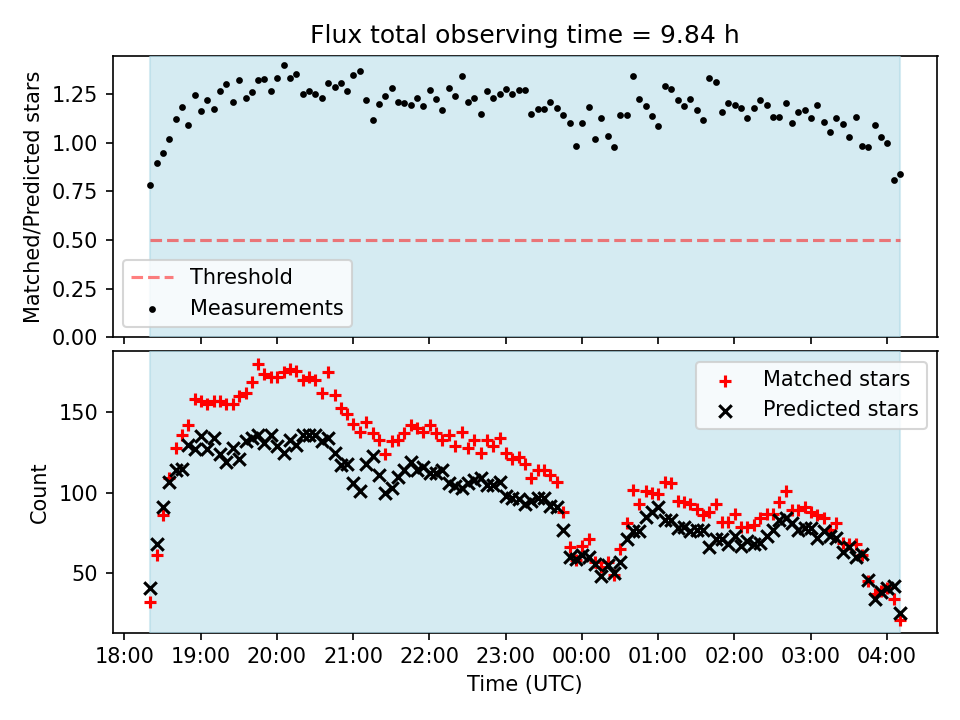 Flux total observing time = 9.84 h

Matched/Predicted stars

1.25
1.00
0.75
0.50
0.25
0.00

Threshold
Measurements

Count

150
100
50

Matched stars
Predicted stars

18:00 19:00 20:00 21:00 22:00 23:00 00:00 01:00 02:00 03:00 04:00

Time (UTC)